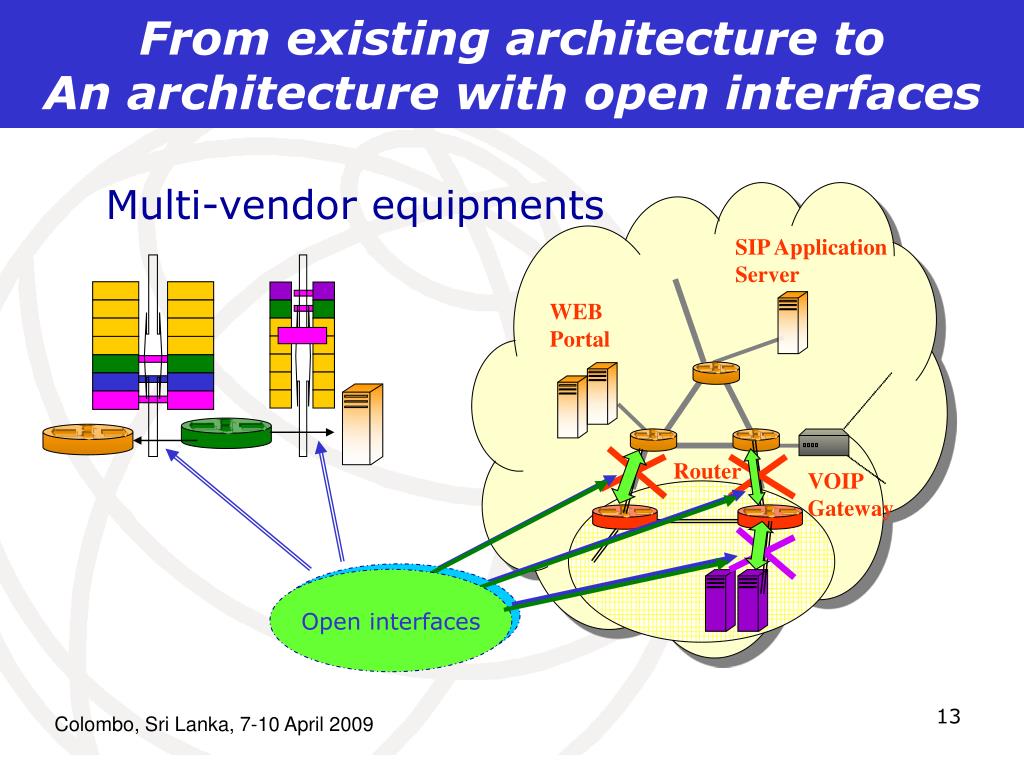 From existing architecture to
An architecture with open interfaces

Multi-vendor equipments

SIP Application Server

WEB Portal

Router

VOIP Gateway

Open interfaces

Colombo, Sri Lanka, 7-10 April 2009

13